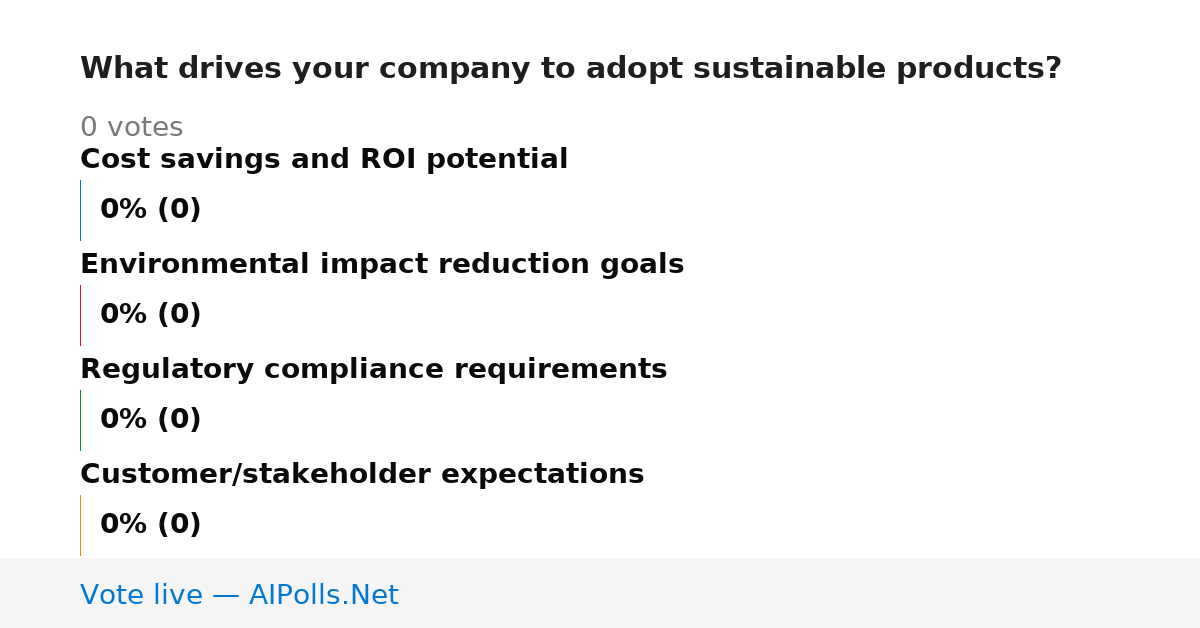 What drives your company to adopt sustainable products?

0 votes

Cost savings and ROI potential

0% (0)

Environmental impact reduction goals

0% (0)

Regulatory compliance requirements

0% (0)

Customer/stakeholder expectations

0% (0)

Vote live — AIPolls.Net